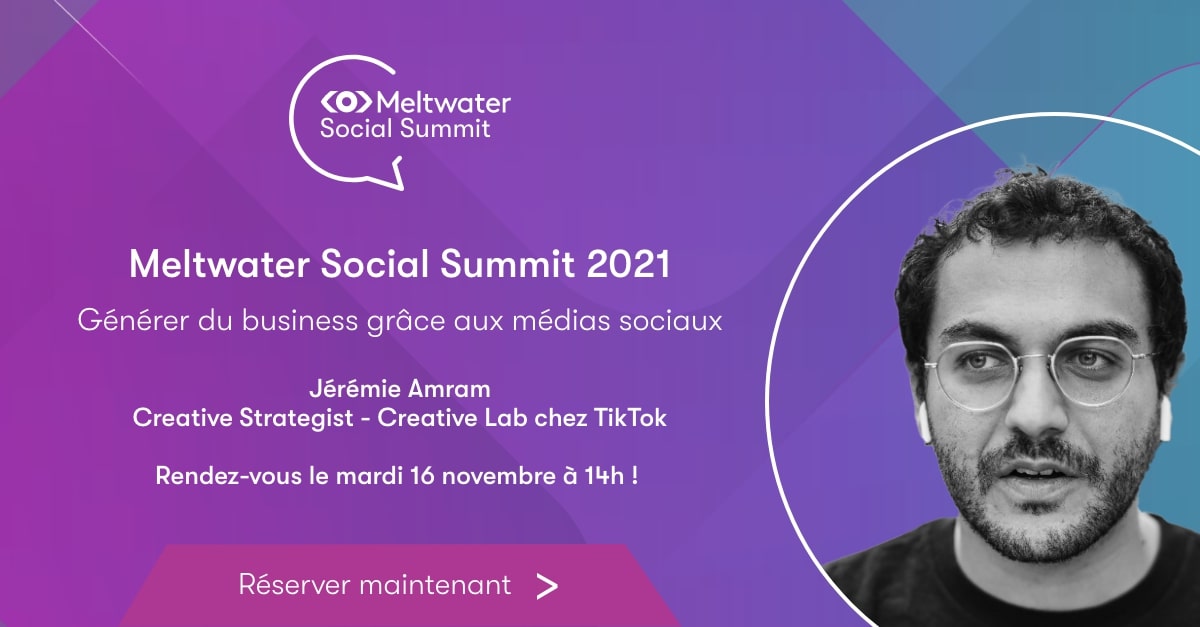 Meltwater Social Summit

Meltwater Social Summit 2021

Générer du business grâce aux médias sociaux

Jérémie Amram
Creative Strategist - Creative Lab chez TikTok

Rendez-vous le mardi 16 novembre à 14h !

Réserver maintenant >